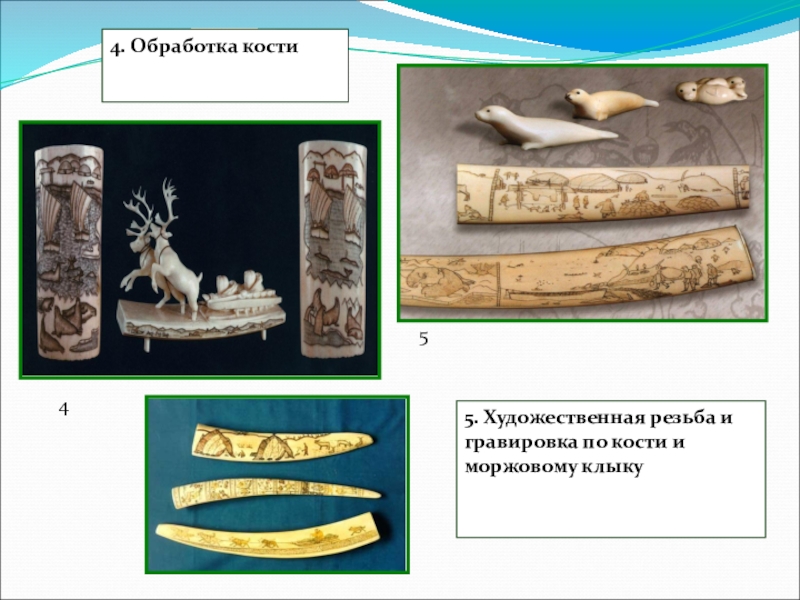 4. Обработка кости

5

4

5. Художественная резьба и гравировка по кости и моржовому клыку